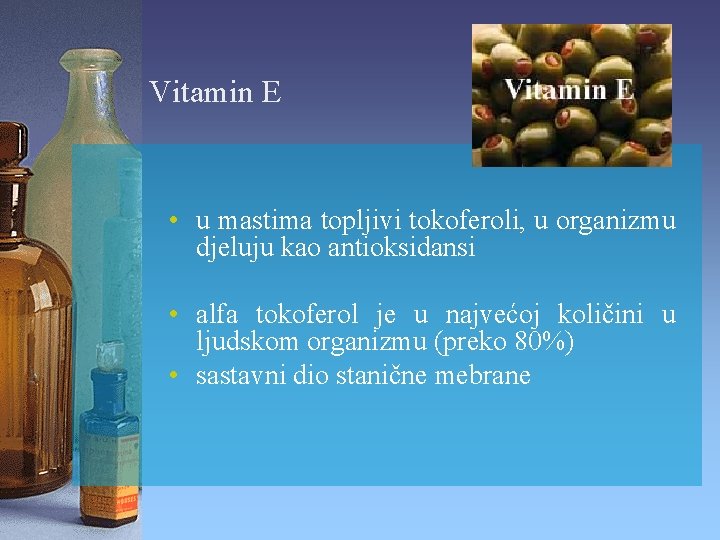 Vitamin E

Vitamin E

• u mastima topljivi tokoferoli, u organizmu djeluju kao antioksidansi

• alfa tokoferol je u najvećoj količini u ljudskom organizmu (preko 80%)
• sastavni dio stanične mebrane